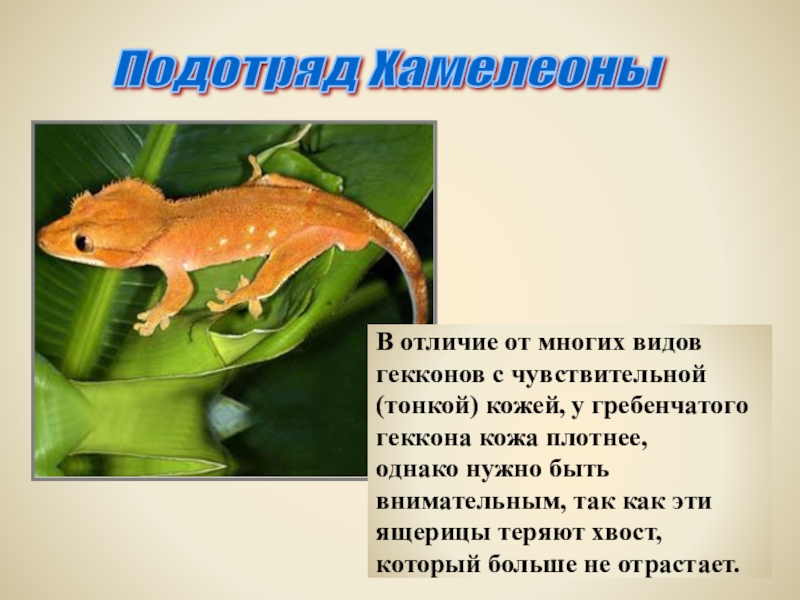 Подотряд Хамелеоны

В отличие от многих видов гекконов с чувствительной (тонкой) кожей, у гребенчатого геккона кожа плотнее, однако нужно быть внимательным, так как эти ящерицы теряют хвост, который больше не отрастает.